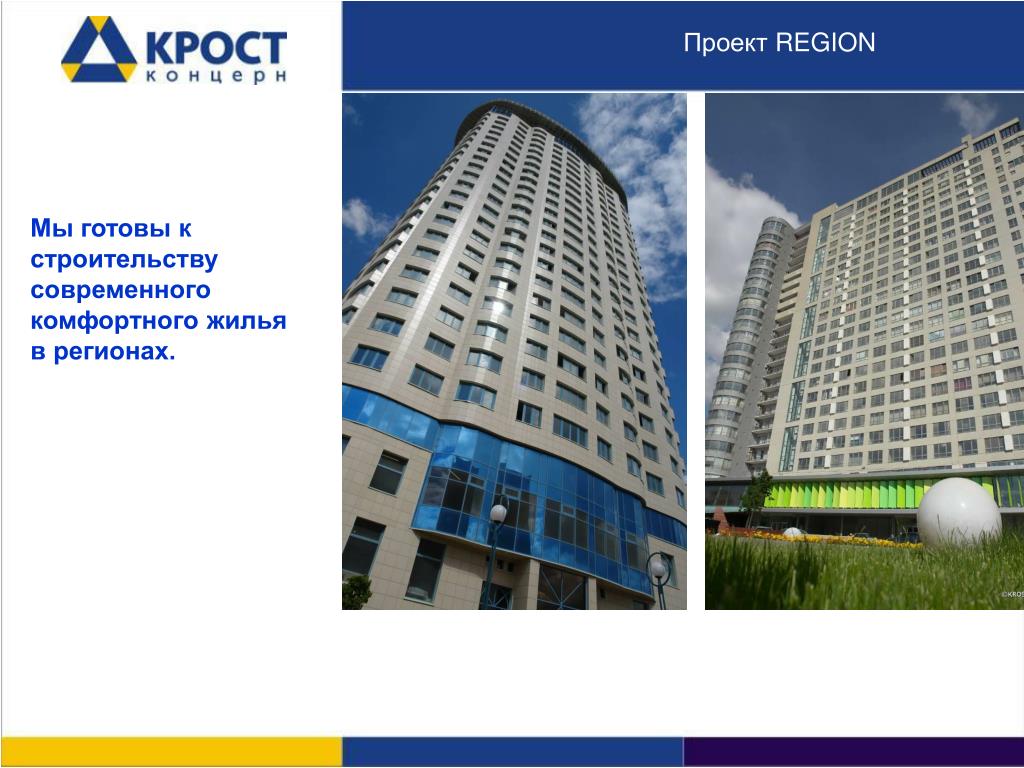 КРОСТ
концерн

Проект REGION

Мы готовы к строительству современного комфортного жилья в регионах.

©KROS